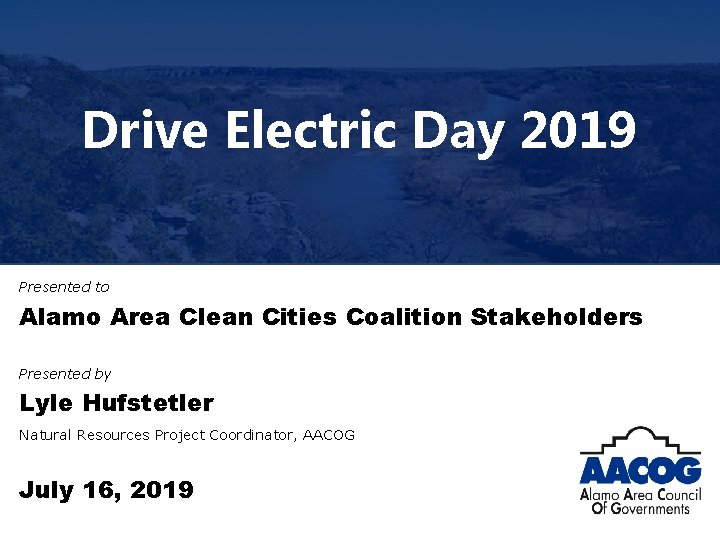 Drive Electric Day 2019

Presented to

Alamo Area Clean Cities Coalition Stakeholders

Presented by

Lyle Hufstetler

Natural Resources Project Coordinator, AACOG

July 16, 2019

AACOG
Alamo Area Council Of Governments